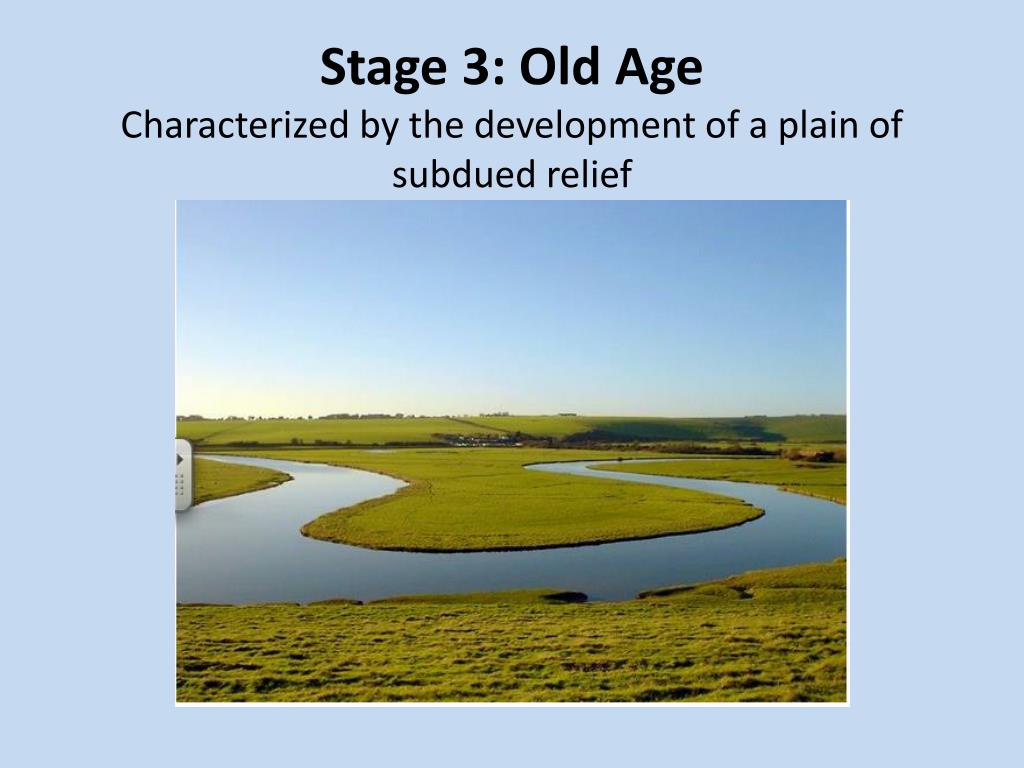 Stage 3: Old Age

Characterized by the development of a plain of subdued relief